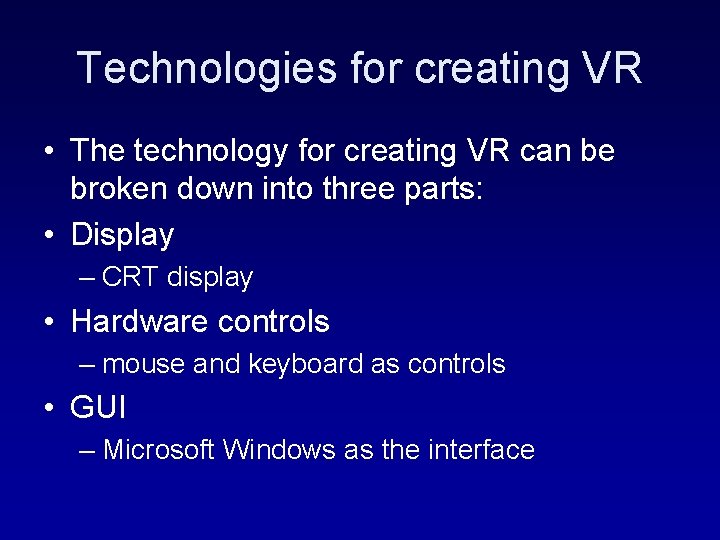 Technologies for creating VR

• The technology for creating VR can be broken down into three parts:

• Display
– CRT display

• Hardware controls
– mouse and keyboard as controls

• GUI
– Microsoft Windows as the interface